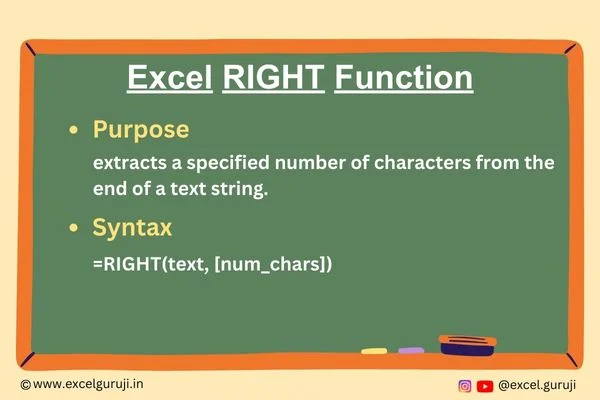 Excel RIGHT Function

• Purpose

extracts a specified number of characters from the end of a text string.

• Syntax

=RIGHT(text, [num_chars])

©www.excelguruji.in

@excel.guruji